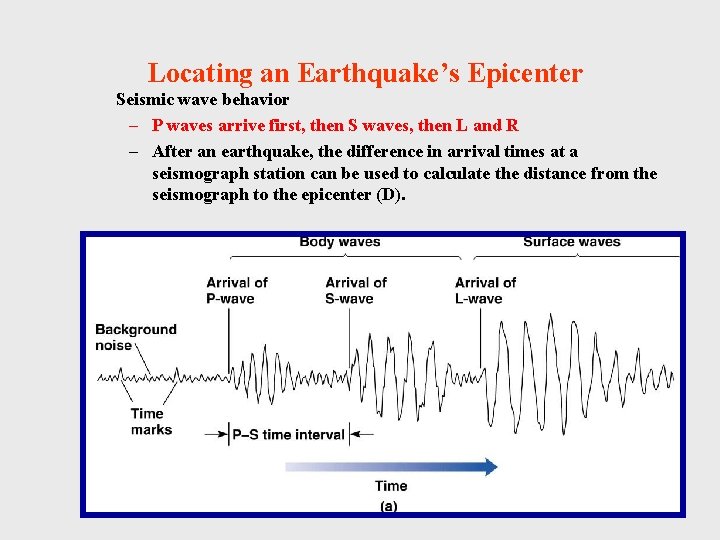 Locating an Earthquake's Epicenter

Seismic wave behavior

– P waves arrive first, then S waves, then L and R

– After an earthquake, the difference in arrival times at a seismograph station can be used to calculate the distance from the seismograph to the epicenter (D).

Body waves

Surface waves

Arrival of P-wave

Arrival of S-wave

Arrival of L-wave

Background noise

Time marks

P–S time interval

Time

(a)